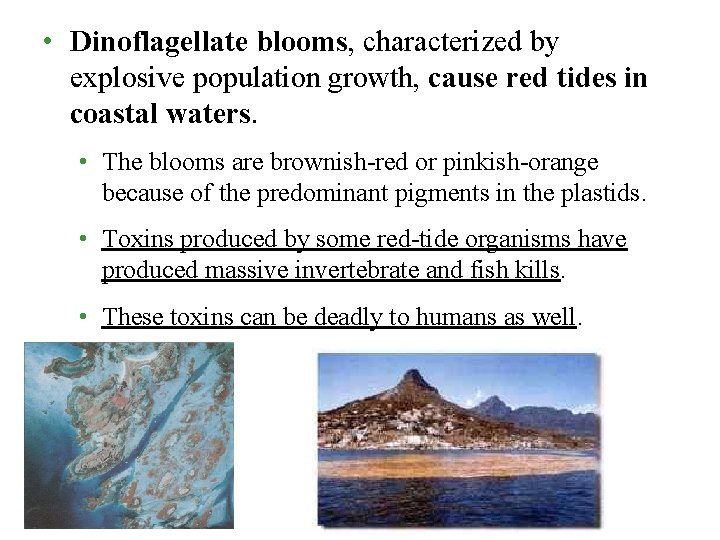 • Dinoflagellate blooms, characterized by explosive population growth, cause red tides in coastal waters.

• The blooms are brownish-red or pinkish-orange because of the predominant pigments in the plastids.

• Toxins produced by some red-tide organisms have produced massive invertebrate and fish kills.

• These toxins can be deadly to humans as well.